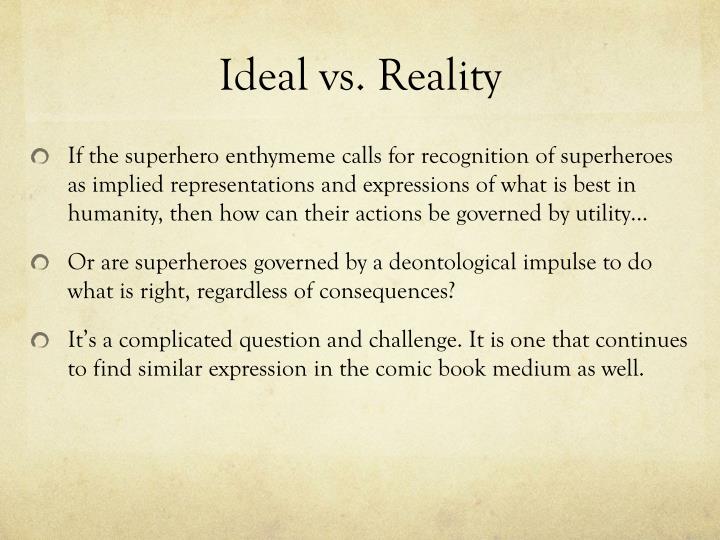 Ideal vs. Reality

If the superhero enthymeme calls for recognition of superheroes as implied representations and expressions of what is best in humanity, then how can their actions be governed by utility…

Or are superheroes governed by a deontological impulse to do what is right, regardless of consequences?

It's a complicated question and challenge. It is one that continues to find similar expression in the comic book medium as well.